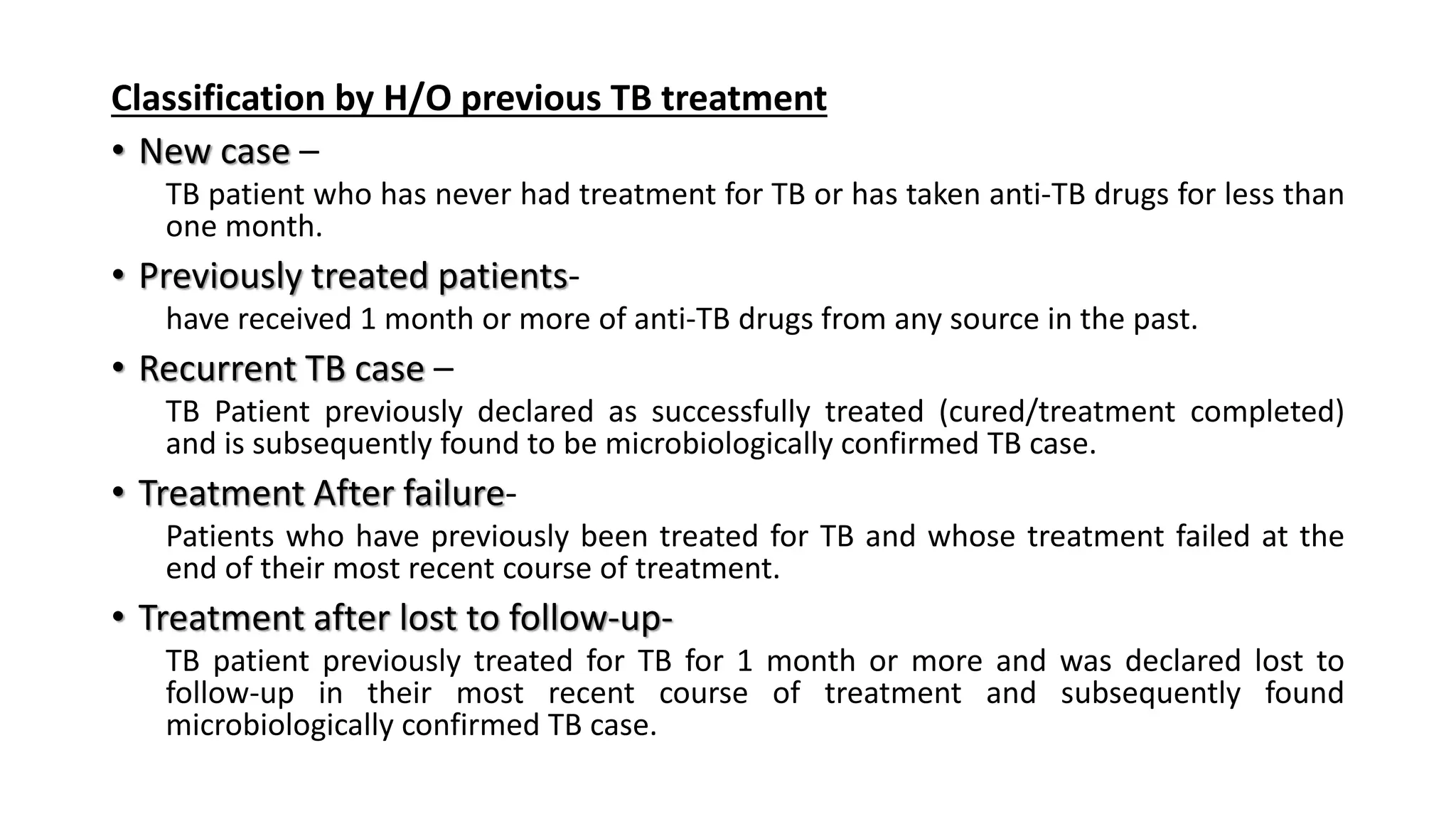 Classification by H/O previous TB treatment

• New case –

TB patient who has never had treatment for TB or has taken anti-TB drugs for less than one month.

• Previously treated patients-

have received 1 month or more of anti-TB drugs from any source in the past.

• Recurrent TB case –

TB Patient previously declared as successfully treated (cured/treatment completed) and is subsequently found to be microbiologically confirmed TB case.

• Treatment After failure-

Patients who have previously been treated for TB and whose treatment failed at the end of their most recent course of treatment.

• Treatment after lost to follow-up-

TB patient previously treated for TB for 1 month or more and was declared lost to follow-up in their most recent course of treatment and subsequently found microbiologically confirmed TB case.